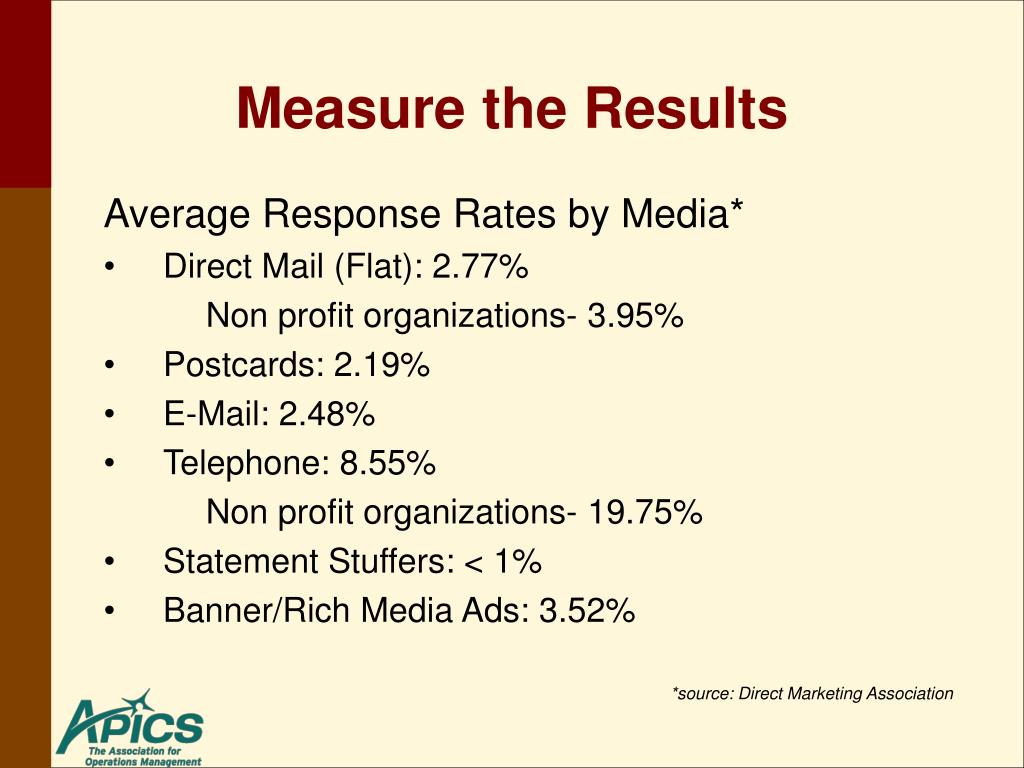 Measure the Results

Average Response Rates by Media*

• Direct Mail (Flat): 2.77%

Non profit organizations- 3.95%

• Postcards: 2.19%

• E-Mail: 2.48%

• Telephone: 8.55%

Non profit organizations- 19.75%

• Statement Stuffers: < 1%

• Banner/Rich Media Ads: 3.52%

*source: Direct Marketing Association

APICS
The Association for Operations Management